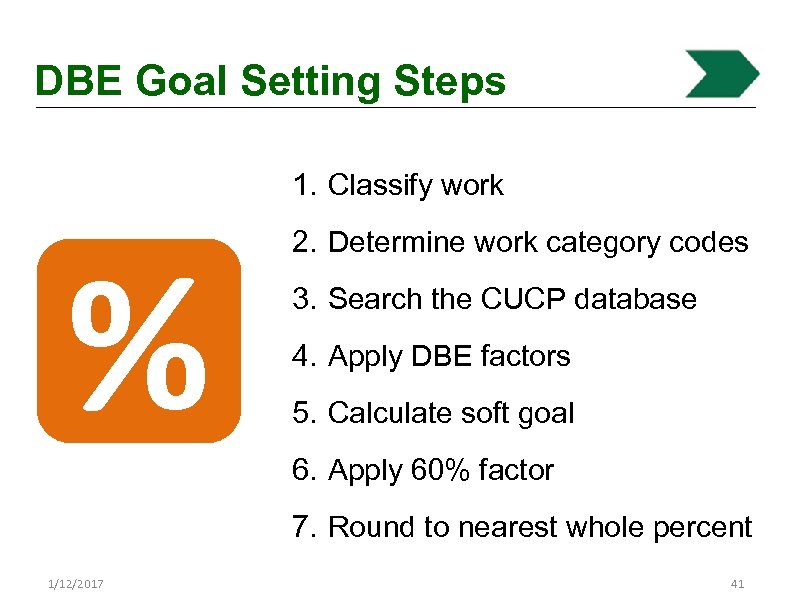 DBE Goal Setting Steps

%

1. Classify work
2. Determine work category codes
3. Search the CUCP database
4. Apply DBE factors
5. Calculate soft goal
6. Apply 60% factor
7. Round to nearest whole percent

1/12/2017

41